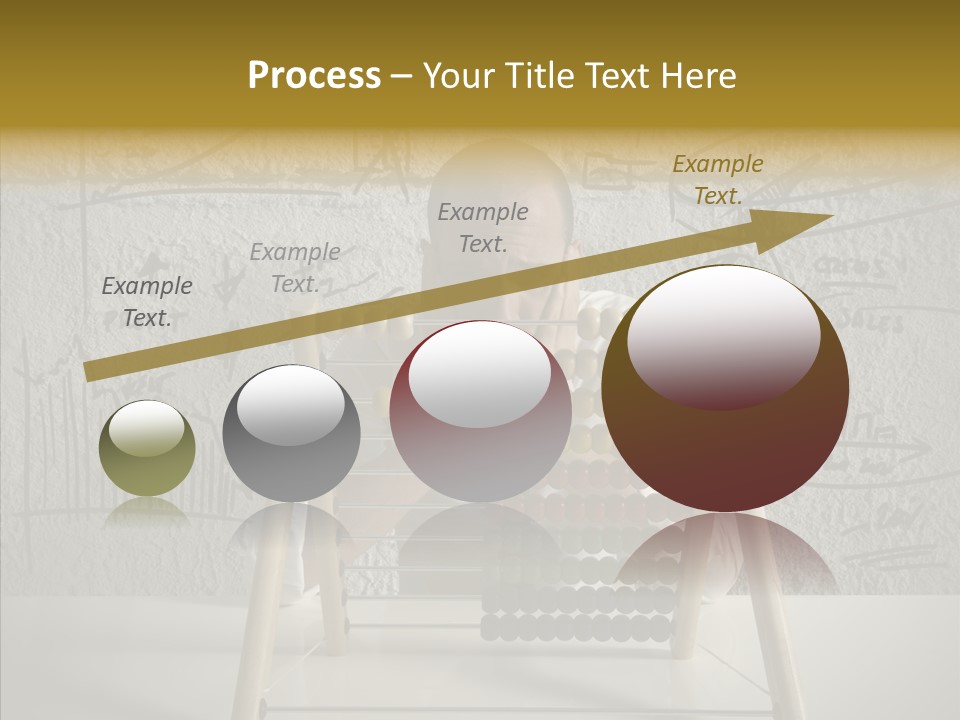 Process – Your Title Text Here

Example Text.

Example Text.

Example Text.

Example Text.